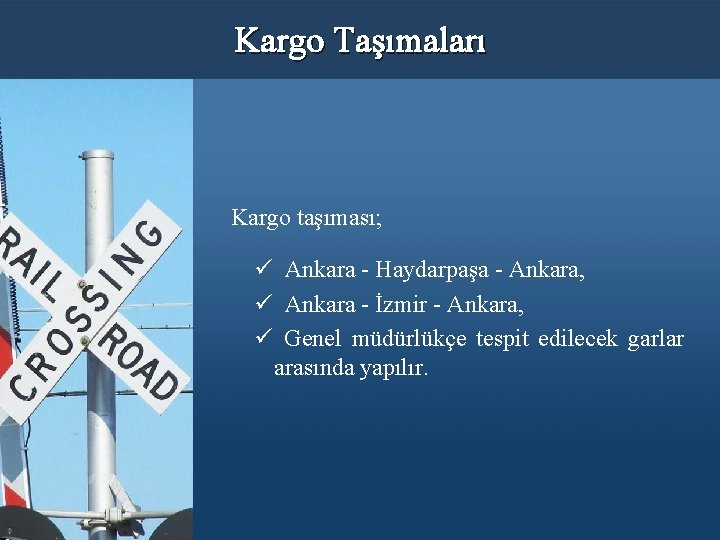 Kargo Taşımaları

RAIL CROSSING ROAD

Kargo taşıması;

✓ Ankara - Haydarpaşa - Ankara,
✓ Ankara - İzmir - Ankara,
✓ Genel müdürlükçe tespit edilecek garlar arasında yapılır.